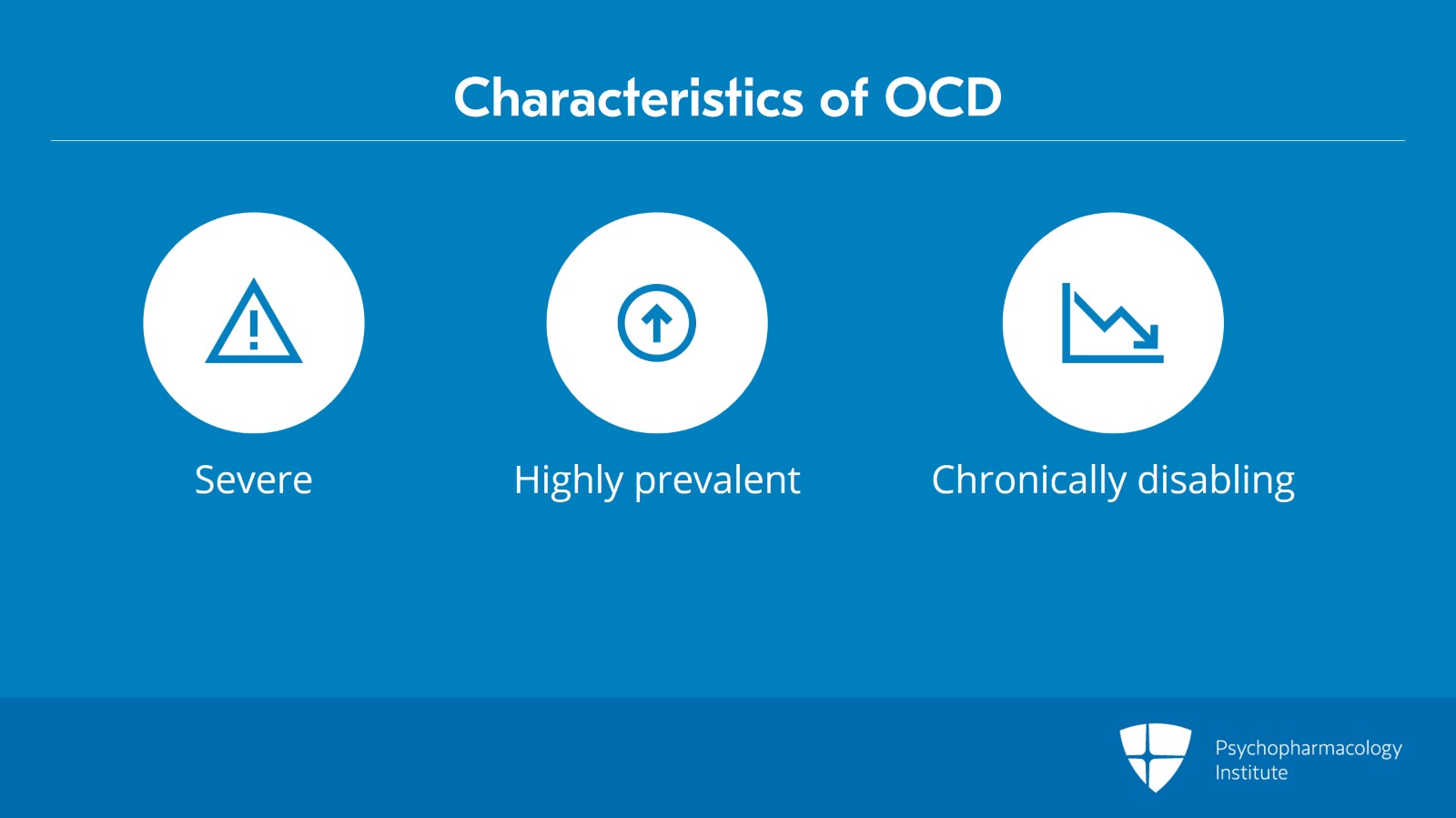 Characteristics of OCD

Severe

Highly prevalent

Chronically disabling

Psychopharmacology Institute